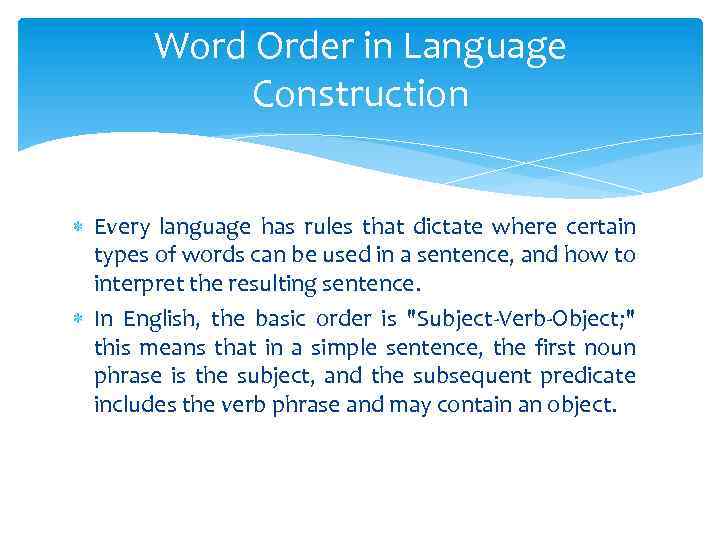 Word Order in Language Construction

* Every language has rules that dictate where certain types of words can be used in a sentence, and how to interpret the resulting sentence.
* In English, the basic order is "Subject-Verb-Object;" this means that in a simple sentence, the first noun phrase is the subject, and the subsequent predicate includes the verb phrase and may contain an object.